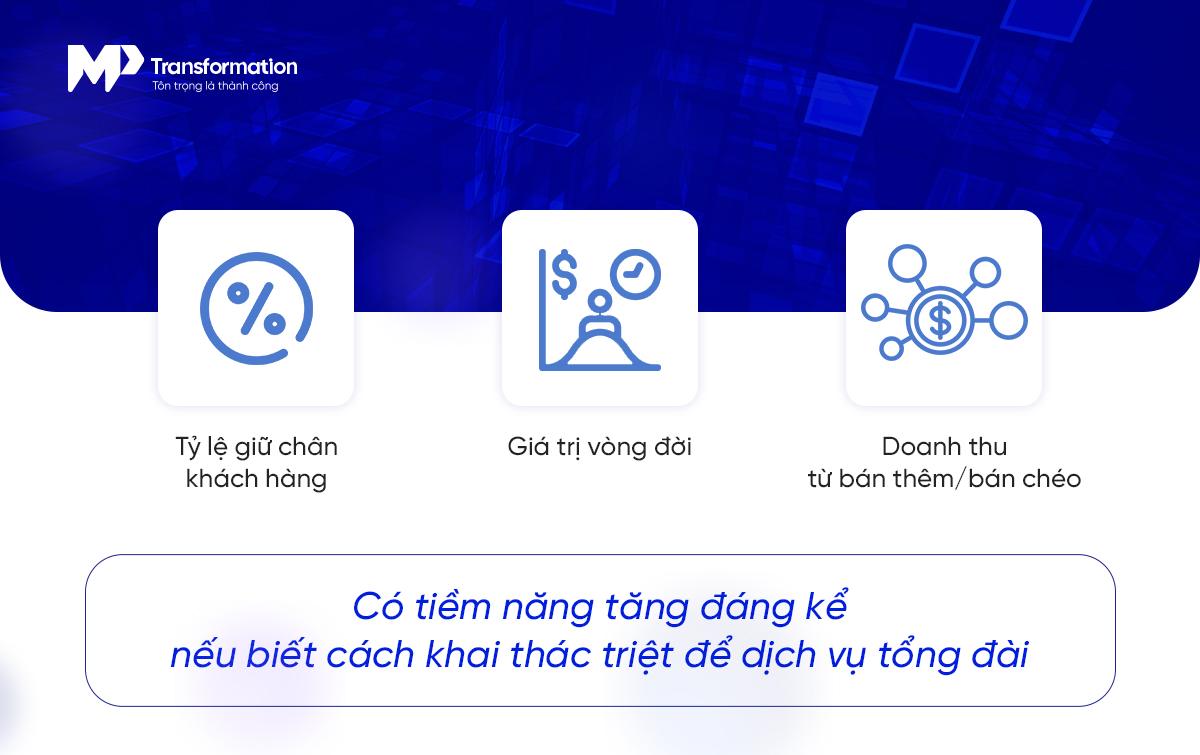 MP Transformation
Tôn trọng là thành công

%

$

$

Tỷ lệ giữ chân khách hàng

Giá trị vòng đời

Doanh thu từ bán thêm/bán chéo

Có tiềm năng tăng đáng kể nếu biết cách khai thác triệt để dịch vụ tổng đài